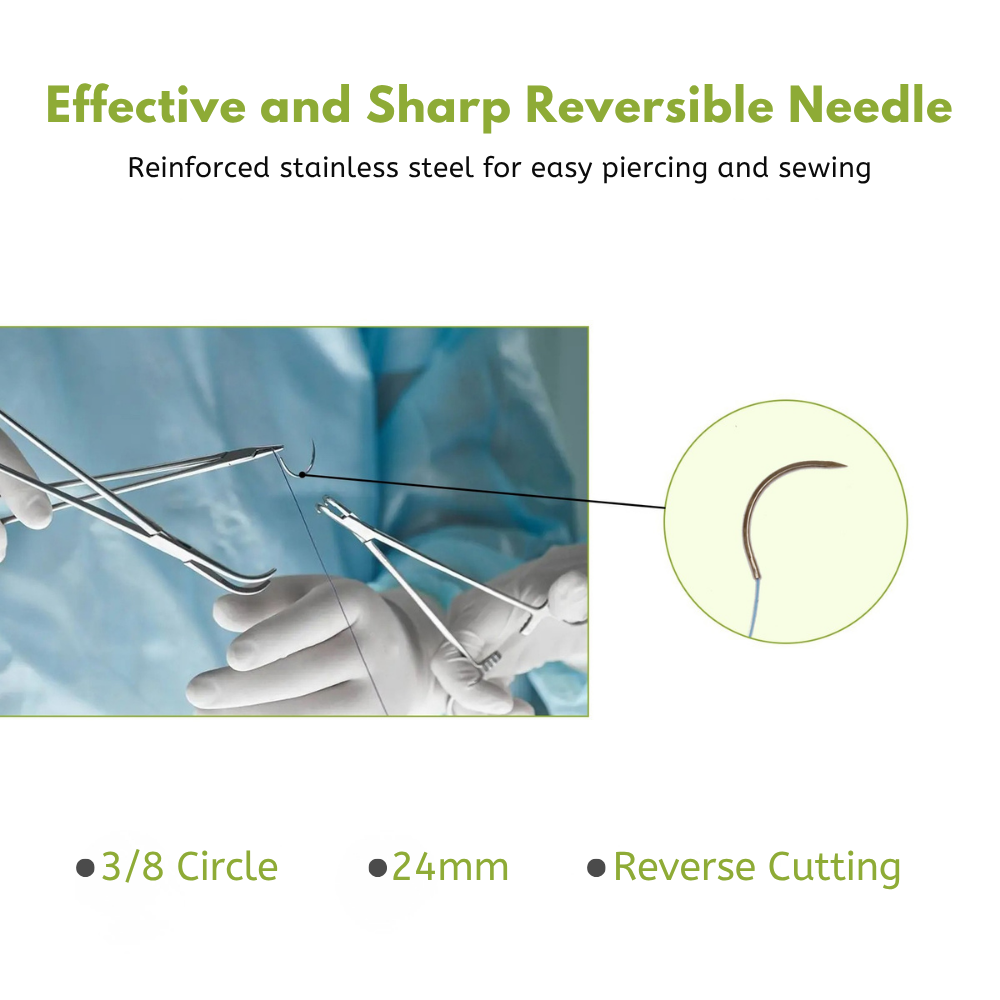 Effective and Sharp Reversible Needle

Reinforced stainless steel for easy piercing and sewing

●3/8 Circle ●24mm ●Reverse Cutting